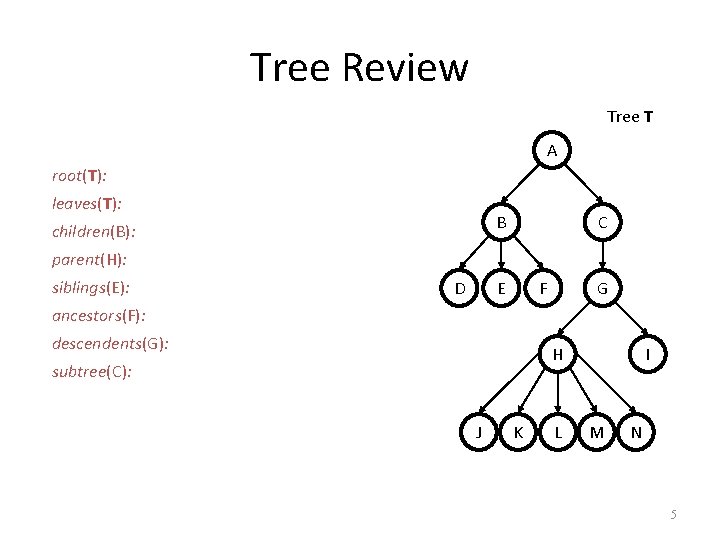 Tree Review

root(T):
leaves(T):
children(B):
parent(H):
siblings(E):
ancestors(F):
descendents(G):
subtree(C):

Tree T

A
B
C
D
E
F
G
H
I
J
K
L
M
N

5